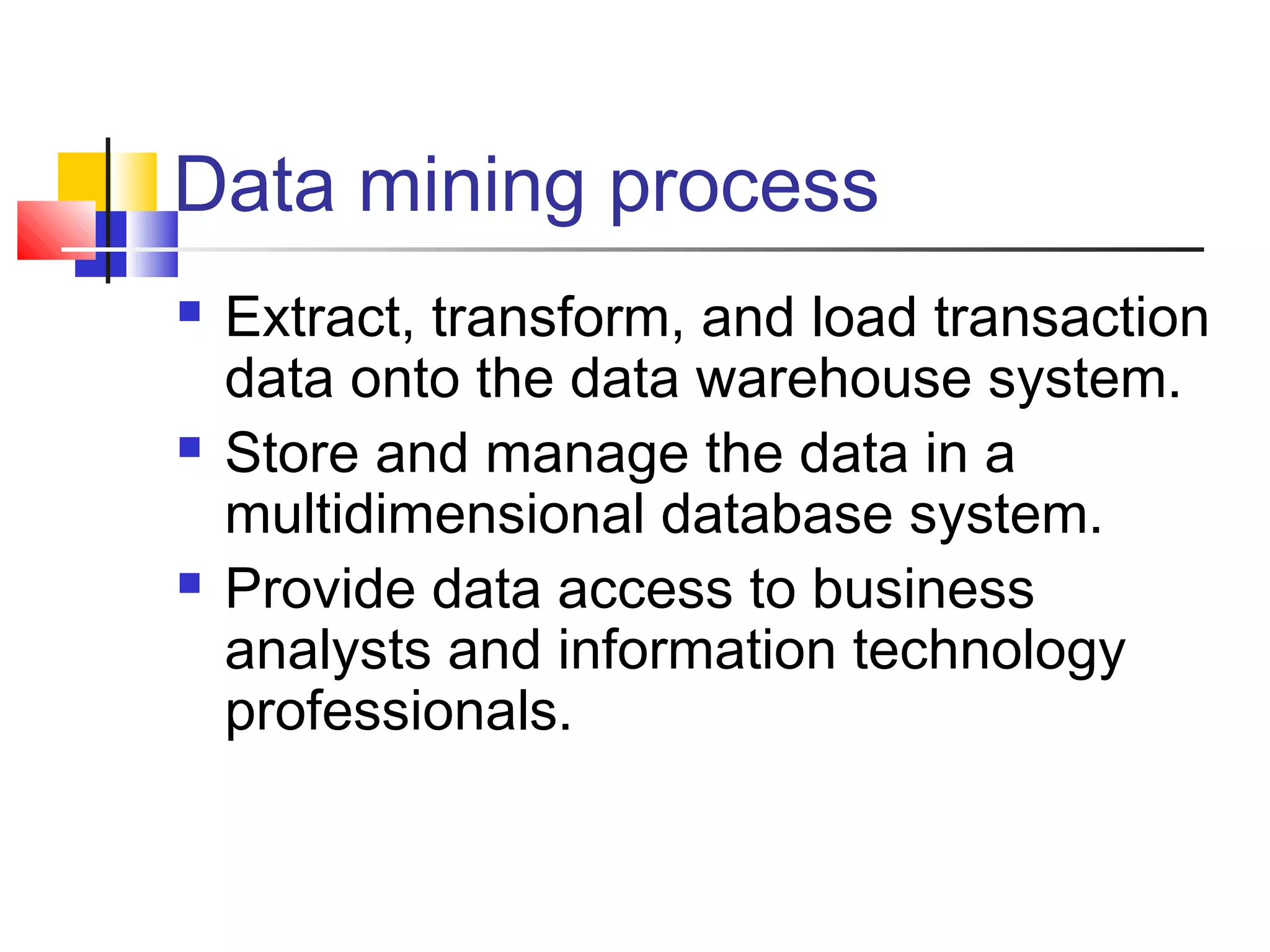 Data mining process

- Extract, transform, and load transaction data onto the data warehouse system.
- Store and manage the data in a multidimensional database system.
- Provide data access to business analysts and information technology professionals.